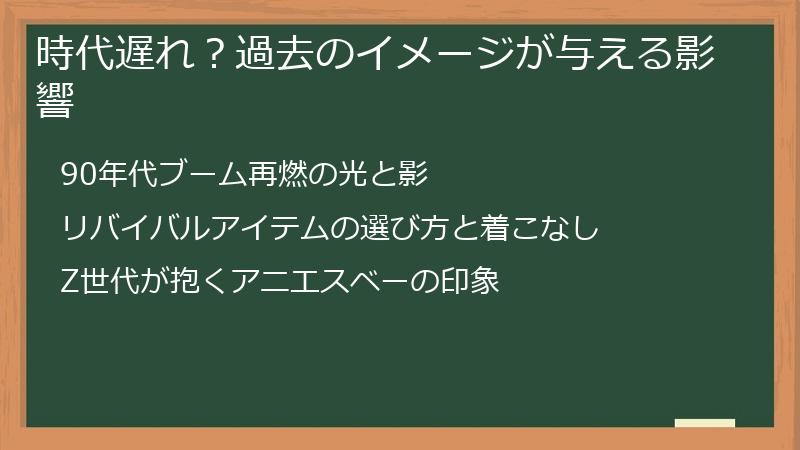 時代遅れ？過去のイメージが与える影響

90年代ブーム再燃の光と影

リバイバルアイテムの選び方と着こなし

Z世代が抱くアニエスベーの印象